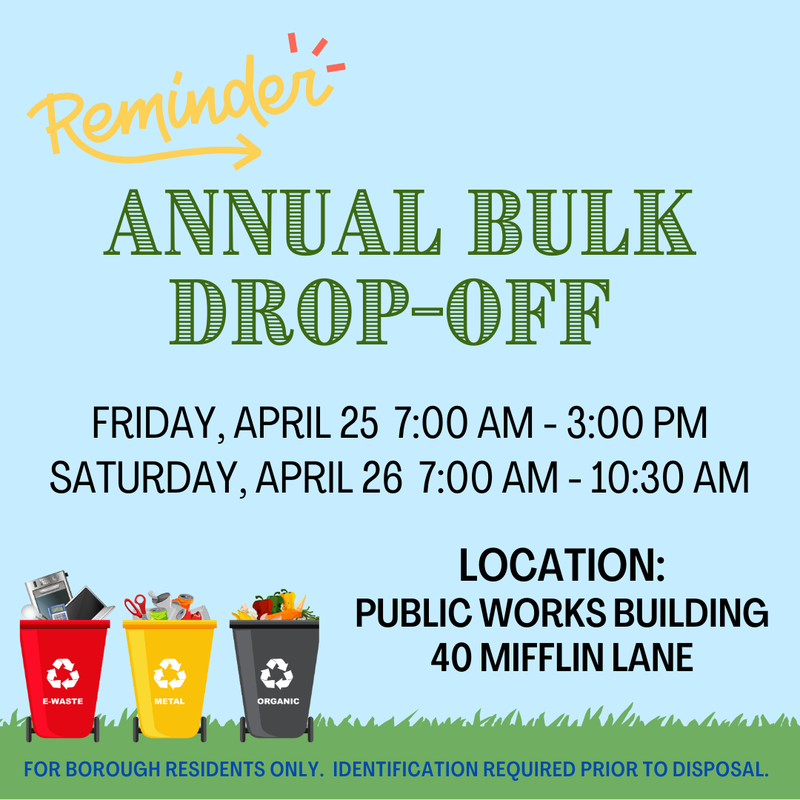 Reminder

ANNUAL BULK DROP-OFF

FRIDAY, APRIL 25 7:00 AM - 3:00 PM
SATURDAY, APRIL 26 7:00 AM - 10:30 AM

LOCATION:
PUBLIC WORKS BUILDING
40 MIFFLIN LANE

E-WASTE
METAL
ORGANIC

FOR BOROUGH RESIDENTS ONLY. IDENTIFICATION REQUIRED PRIOR TO DISPOSAL.